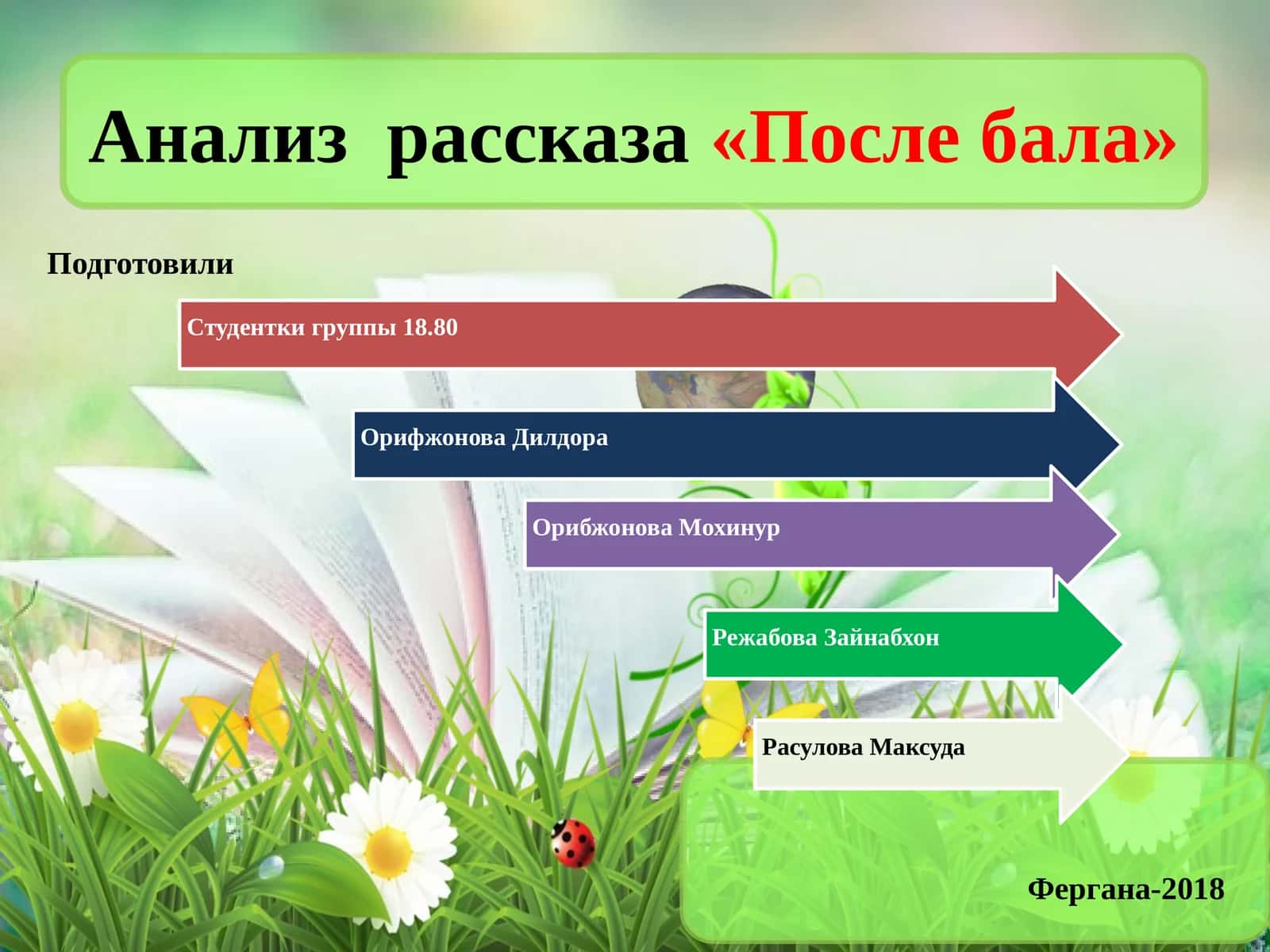 Анализ рассказа «После бала»

Подготовили

Студентки группы 18.80

Орифжонова Дилдора

Орибжонова Мохинур

Режабова Зайнабхон

Расулова Максуда

Фергана-2018